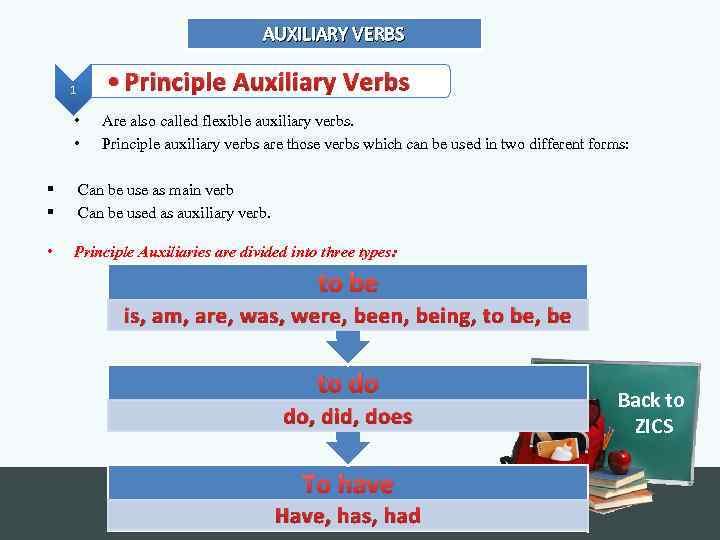 AUXILIARY VERBS

1

• Principle Auxiliary Verbs

• Are also called flexible auxiliary verbs.
• Principle auxiliary verbs are those verbs which can be used in two different forms:

▪ Can be use as main verb
▪ Can be used as auxiliary verb.

• Principle Auxiliaries are divided into three types:

to be
is, am, are, was, were, been, being, to be, be

to do
do, did, does

To have
Have, has, had

Back to ZICS